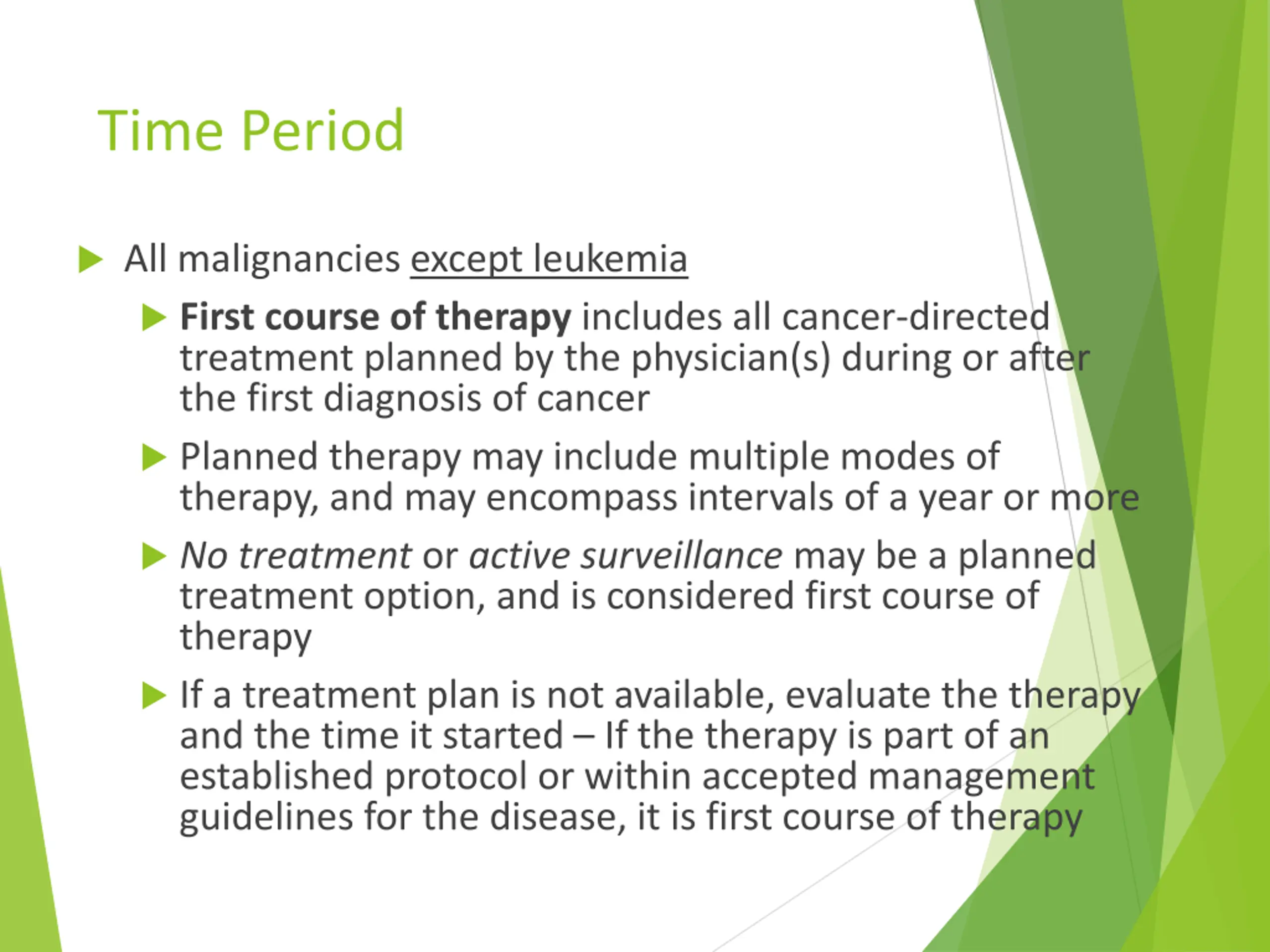 Time Period

All malignancies except leukemia

First course of therapy includes all cancer-directed treatment planned by the physician(s) during or after the first diagnosis of cancer

Planned therapy may include multiple modes of therapy, and may encompass intervals of a year or more

No treatment or active surveillance may be a planned treatment option, and is considered first course of therapy

If a treatment plan is not available, evaluate the therapy and the time it started – If the therapy is part of an established protocol or within accepted management guidelines for the disease, it is first course of therapy